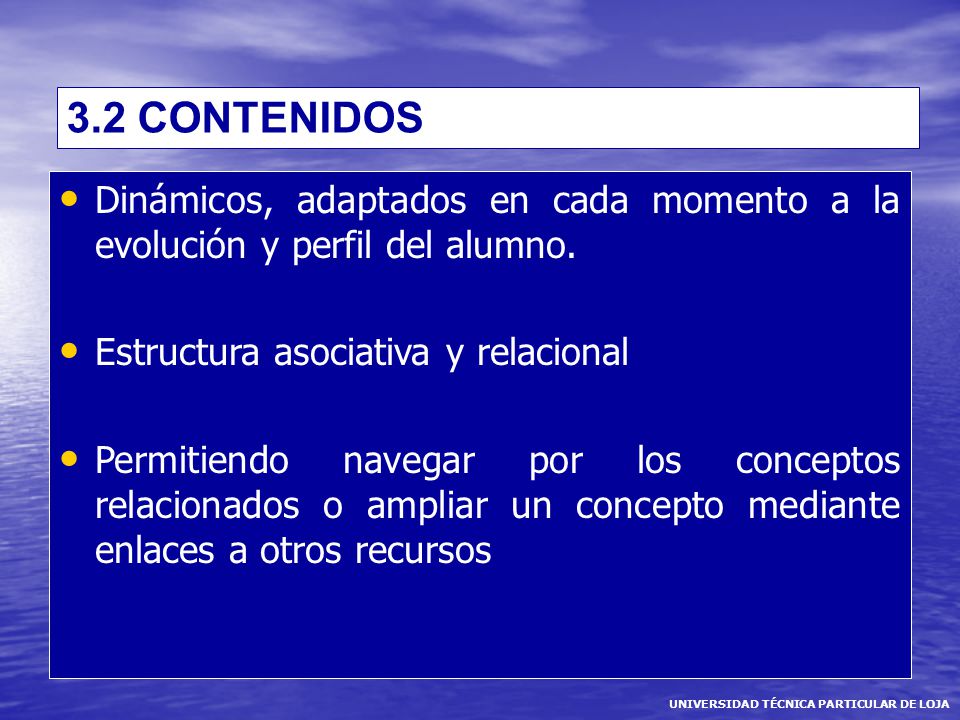 3.2 CONTENIDOS

• Dinámicos, adaptados en cada momento a la evolución y perfil del alumno.

• Estructura asociativa y relacional

• Permitiendo navegar por los conceptos relacionados o ampliar un concepto mediante enlaces a otros recursos

UNIVERSIDAD TÉCNICA PARTICULAR DE LOJA